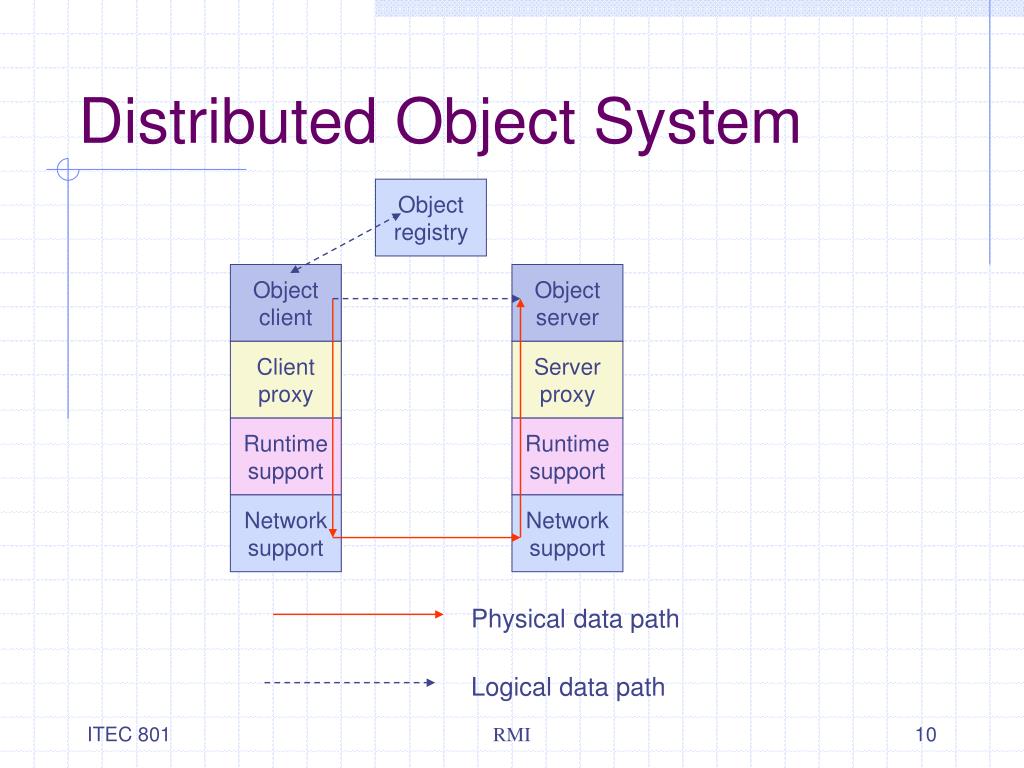 Distributed Object System

Object registry

Object client

Client proxy

Runtime support

Network support

Object server

Server proxy

Runtime support

Network support

Physical data path

Logical data path

ITEC 801

RMI

10